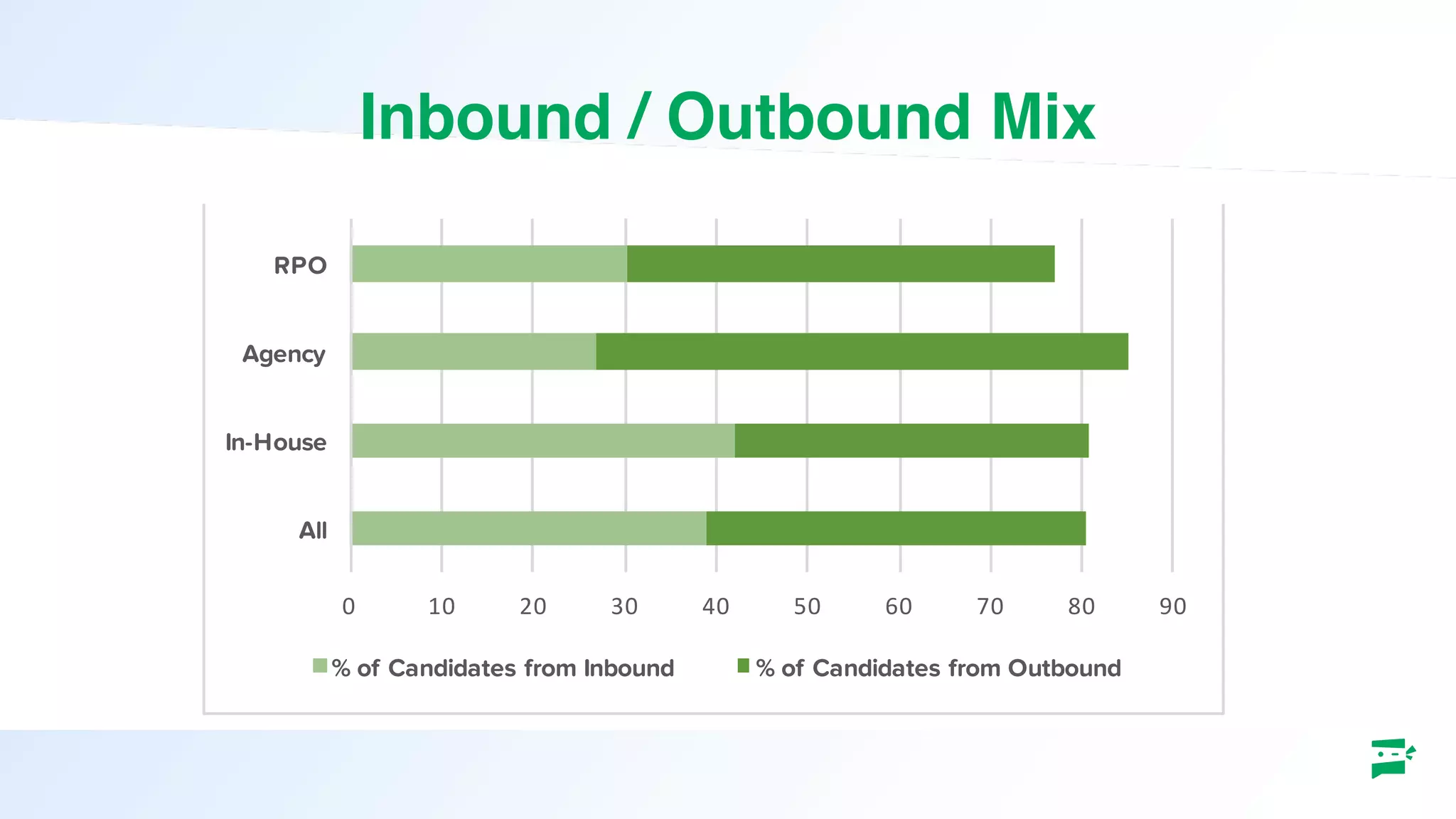 Inbound / Outbound Mix

RPO

Agency

In-House

All

0 10 20 30 40 50 60 70 80 90

% of Candidates from Inbound   % of Candidates from Outbound